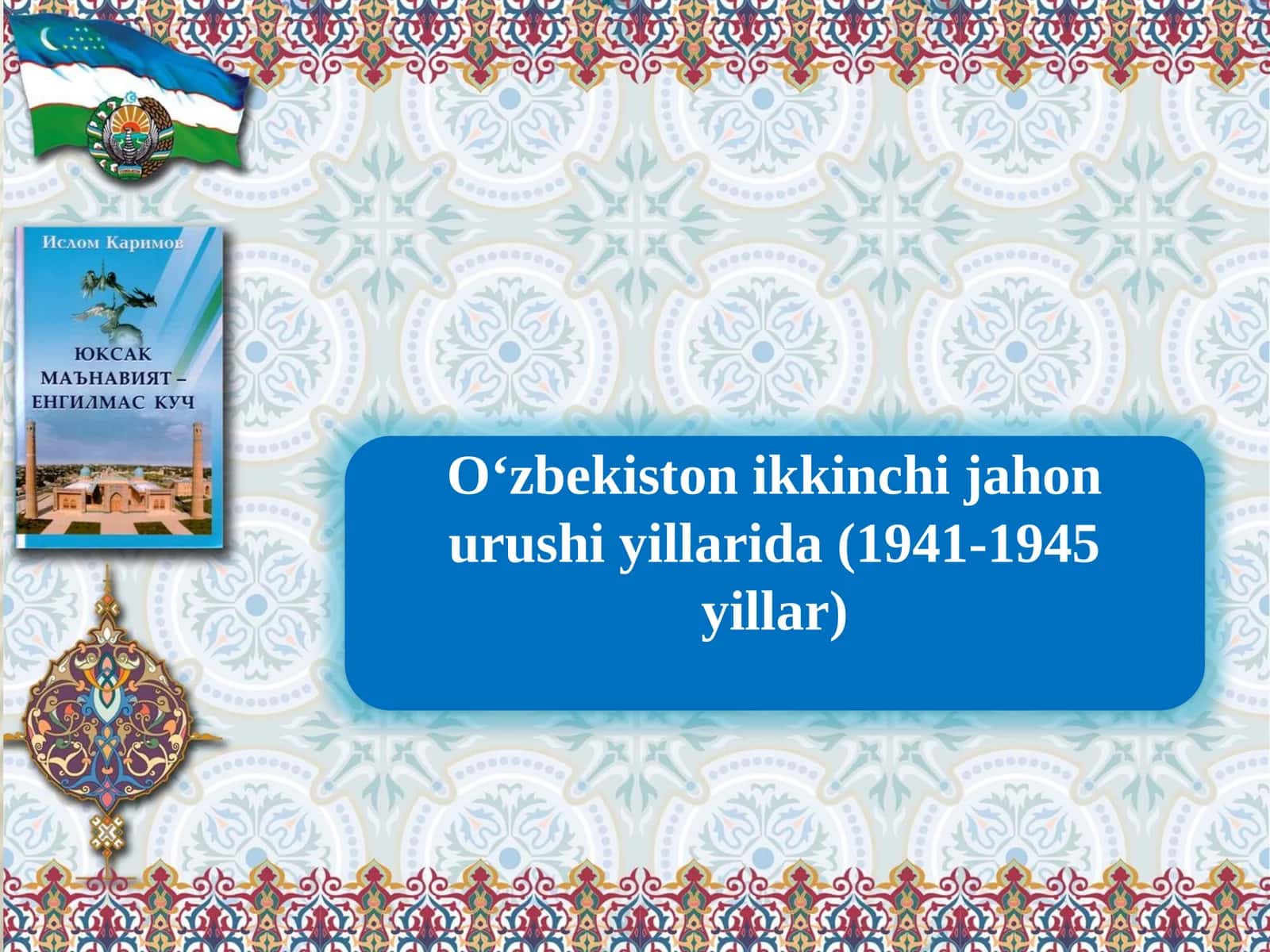 Ислом Каримов

ЮКСАК МАЪНАВИЯТ – ЕНГИЛМАС КУЧ

O‘zbekiston ikkinchi jahon urushi yillarida (1941-1945 yillar)